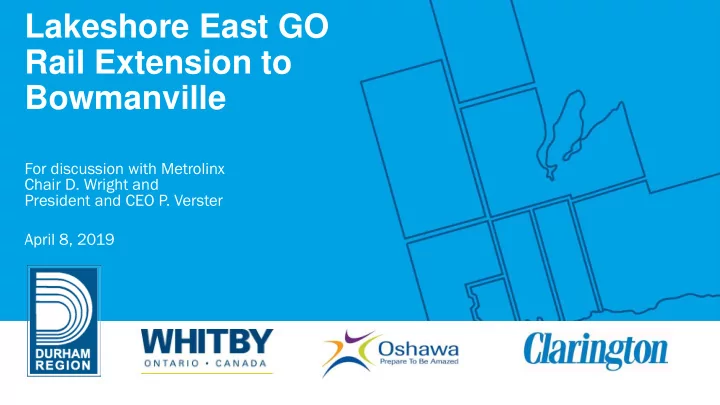 Lakeshore East GO Rail Extension to Bowmanville

For discussion with Metrolinx Chair D. Wright and President and CEO P. Verster

April 8, 2019

DURHAM REGION

WHITBY
ONTARIO • CANADA

Oshawa
Prepare To Be Amazed

Clarington